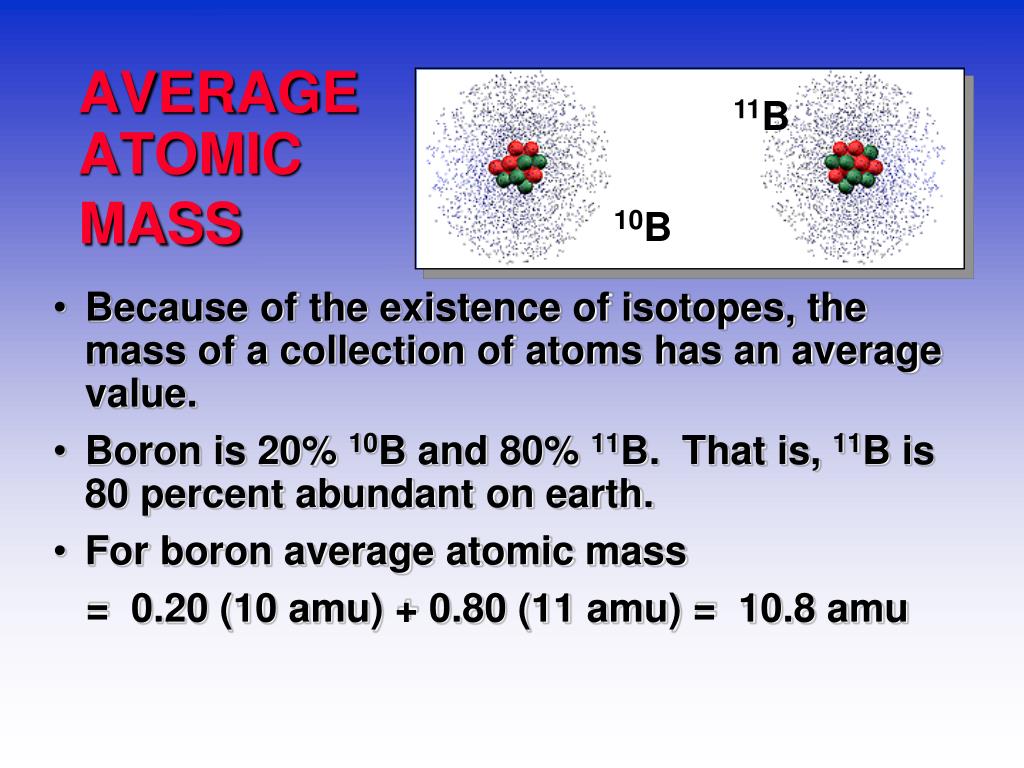 AVERAGE ATOMIC MASS

$^{11}B$

$^{10}B$

• Because of the existence of isotopes, the mass of a collection of atoms has an average value.

• Boron is 20% $^{10}B$ and 80% $^{11}B$. That is, $^{11}B$ is 80 percent abundant on earth.

• For boron average atomic mass

= 0.20 (10 amu) + 0.80 (11 amu) = 10.8 amu